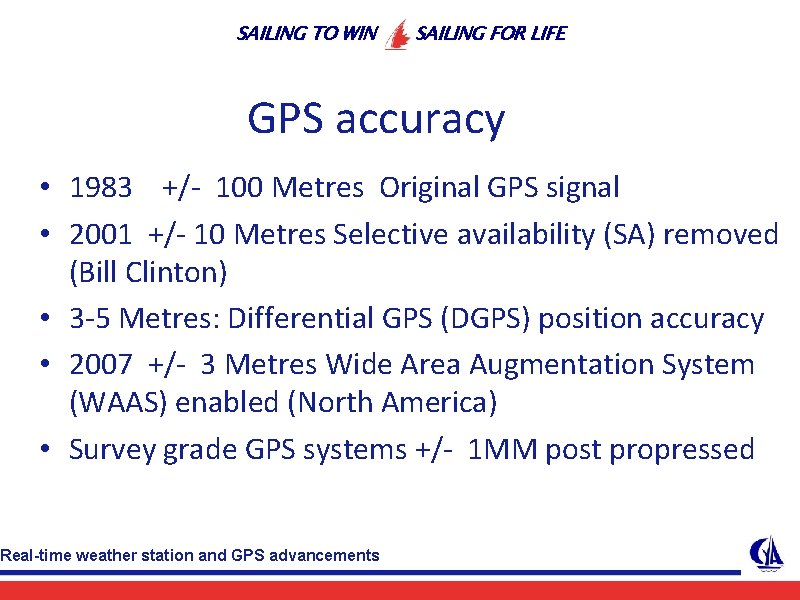 SAILING TO WIN SAILING FOR LIFE

GPS accuracy

• 1983 +/- 100 Metres Original GPS signal
• 2001 +/- 10 Metres Selective availability (SA) removed (Bill Clinton)
• 3-5 Metres: Differential GPS (DGPS) position accuracy
• 2007 +/- 3 Metres Wide Area Augmentation System (WAAS) enabled (North America)
• Survey grade GPS systems +/- 1MM post propressed

Real-time weather station and GPS advancements

CYA